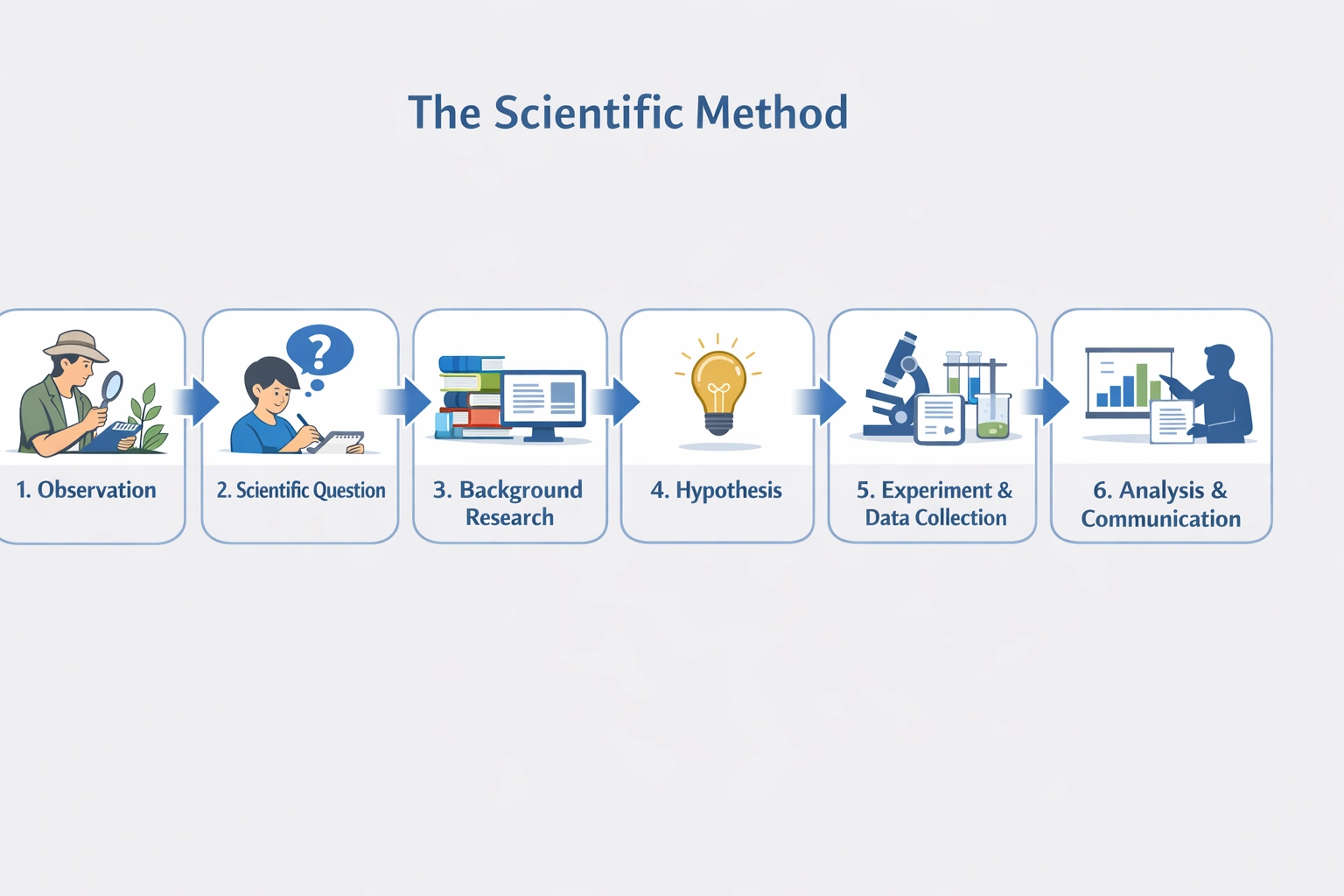 The Scientific Method

?

1. Observation

2. Scientific Question

3. Background Research

4. Hypothesis

5. Experiment & Data Collection

6. Analysis & Communication